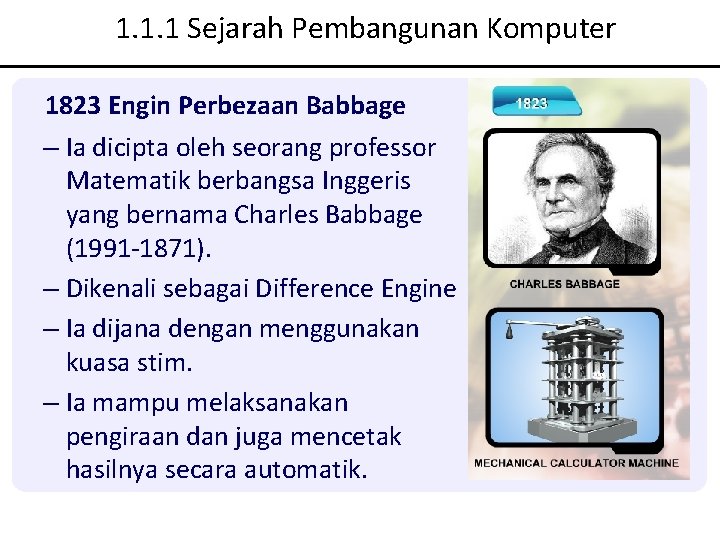 1.1.1 Sejarah Pembangunan Komputer

1823 Engin Perbezaan Babbage

– Ia dicipta oleh seorang professor Matematik berbangsa Inggeris yang bernama Charles Babbage (1991-1871).

– Dikenali sebagai Difference Engine

– Ia dijana dengan menggunakan kuasa stim.

– Ia mampu melaksanakan pengiraan dan juga mencetak hasilnya secara automatik.

1823

CHARLES BABBAGE

MECHANICAL CALCULATOR MACHINE